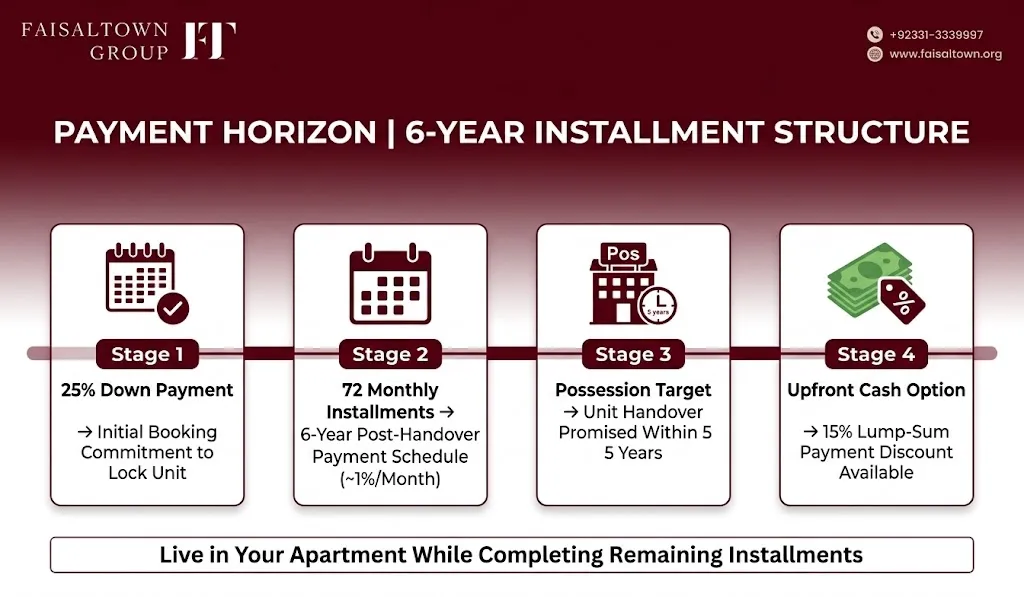 FAISALTOWN GROUP FT

+92331-3339997
www.faisaltown.org

PAYMENT HORIZON | 6-YEAR INSTALLMENT STRUCTURE

Stage 1
25% Down Payment
→ Initial Booking Commitment to Lock Unit

Stage 2
72 Monthly Installments → 6-Year Post-Handover Payment Schedule (~1%/Month)

Pos
5 years
Stage 3
Possession Target
→ Unit Handover Promised Within 5 5 Years

%
Stage 4
Upfront Cash Option
→ 15% Lump-Sum Payment Discount Available

Live in Your Apartment While Completing Remaining Installments